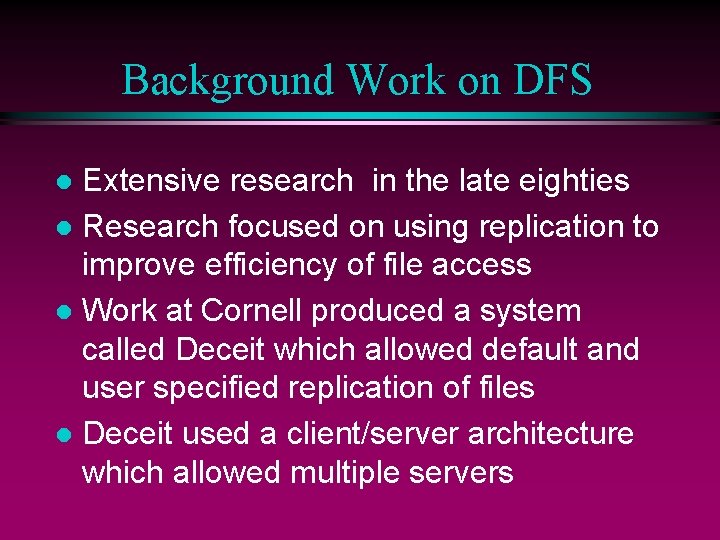 Background Work on DFS

- Extensive research  in the late eighties
- Research focused on using replication to improve efficiency of file access
- Work at Cornell produced a system called Deceit which allowed default and user specified replication of files
- Deceit used a client/server architecture which allowed multiple servers